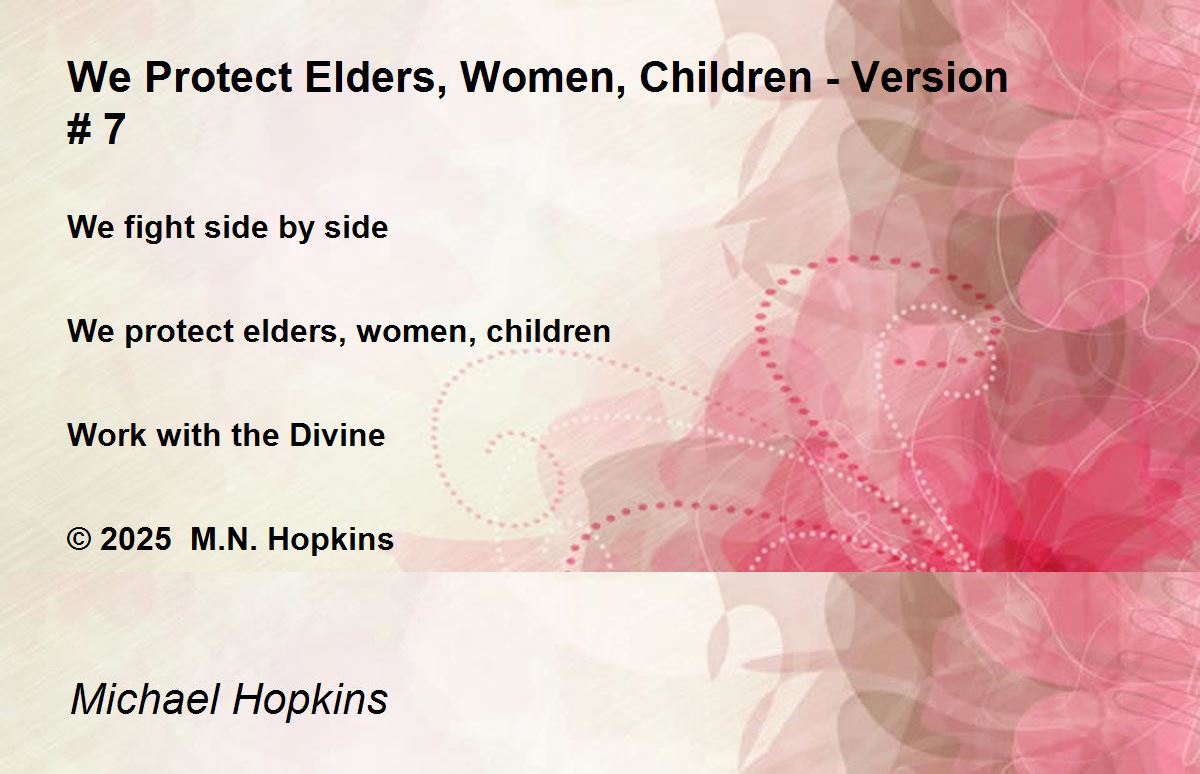 We Protect Elders, Women, Children - Version # 7

We fight side by side

We protect elders, women, children

Work with the Divine

© 2025 M.N. Hopkins

Michael Hopkins